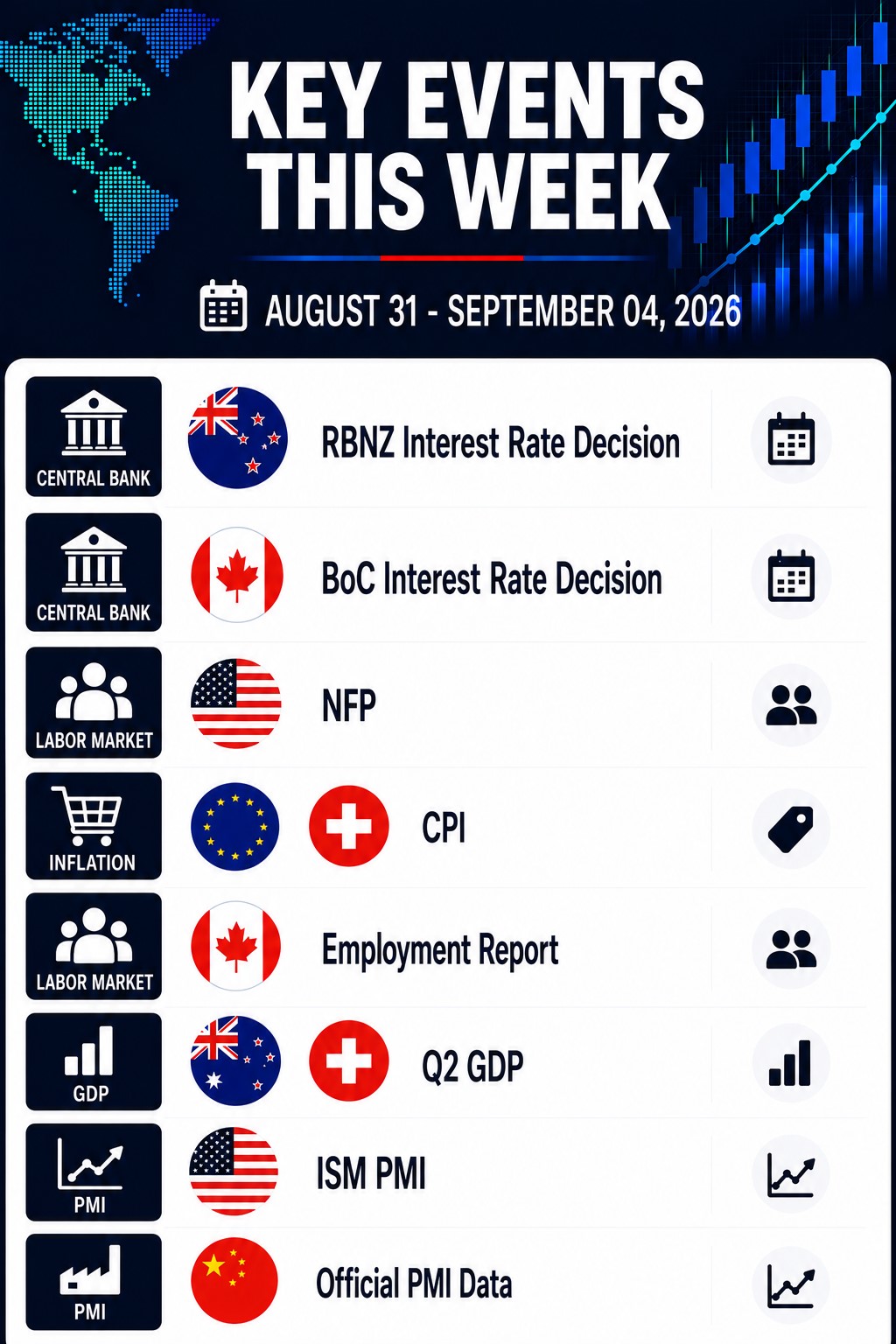 KEY EVENTS THIS WEEK

AUGUST 31 - SEPTEMBER 04, 2026

CENTRAL BANK
RBNZ Interest Rate Decision

CENTRAL BANK
BoC Interest Rate Decision

LABOR MARKET
NFP

INFLATION
CPI

LABOR MARKET
Employment Report

GDP
Q2 GDP

PMI
ISM PMI

PMI
Official PMI Data